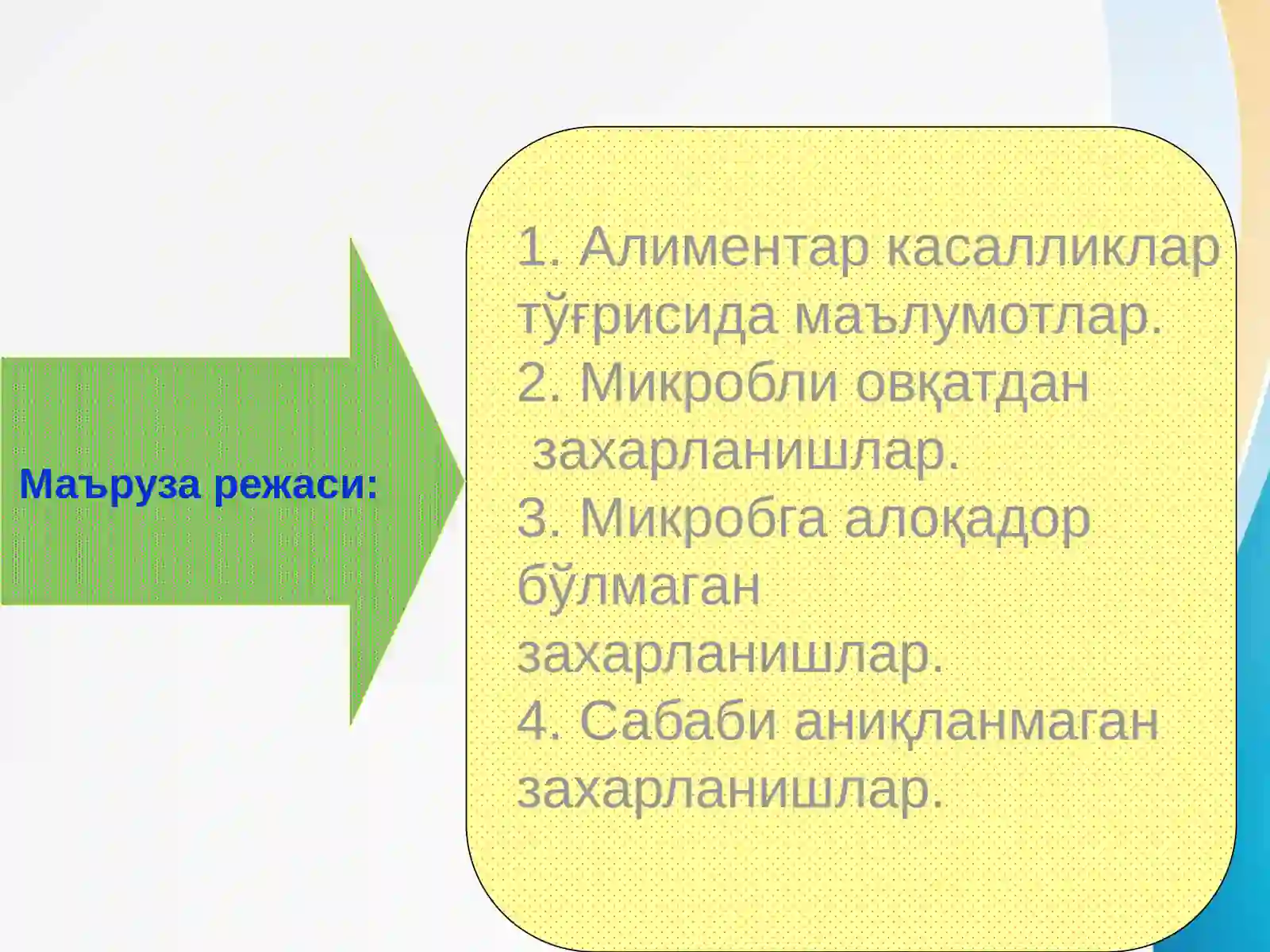 Маъруза режаси:

1. Алиментар касалликлар тўғрисида маълумотлар.
2. Микробли овқатдан захарланишлар.
3. Микробга алоқадор бўлмаган захарланишлар.
4. Сабаби аниқланмаган захарланишлар.